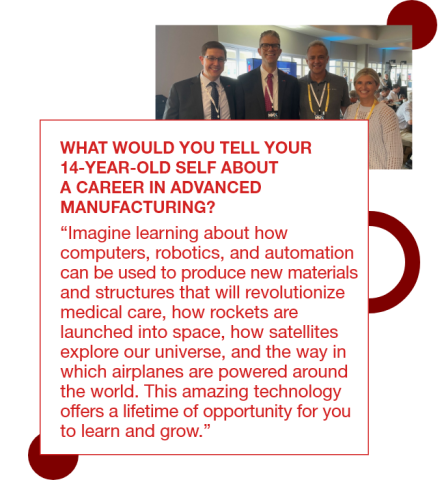 WHAT WOULD YOU TELL YOUR 14-YEAR-OLD SELF ABOUT A CAREER IN ADVANCED MANUFACTURING?

“Imagine learning about how computers, robotics, and automation can be used to produce new materials and structures that will revolutionize medical care, how rockets are launched into space, how satellites explore our universe, and the way in which airplanes are powered around the world. This amazing technology offers a lifetime of opportunity for you to learn and grow.”